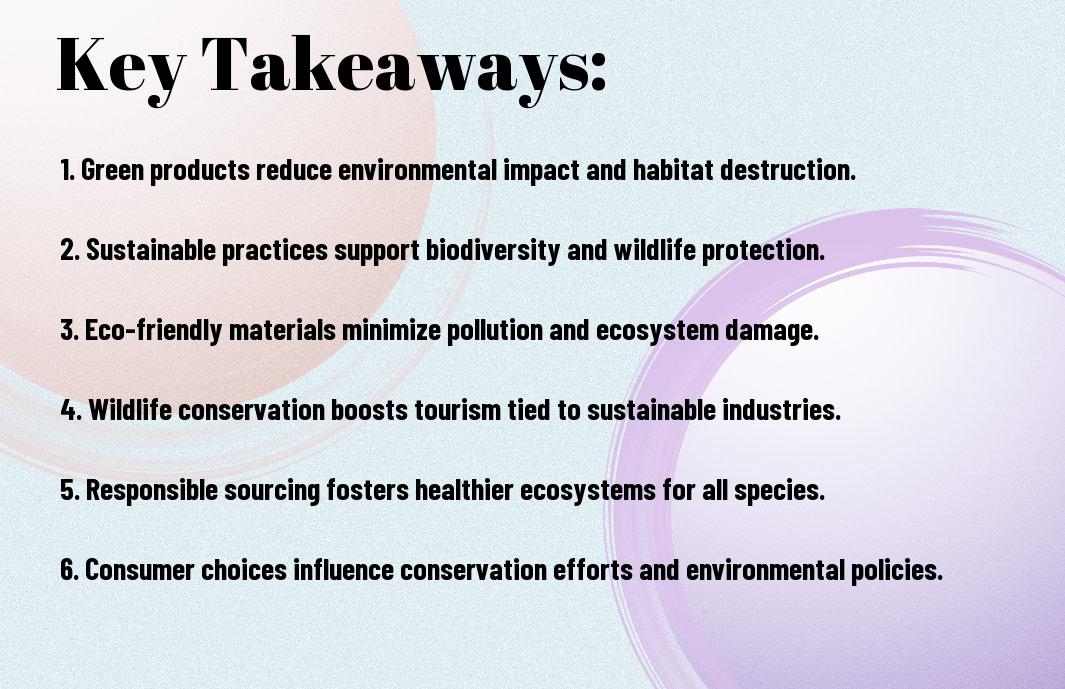 Key Takeaways:

1. Green products reduce environmental impact and habitat destruction.

2. Sustainable practices support biodiversity and wildlife protection.

3. Eco-friendly materials minimize pollution and ecosystem damage.

4. Wildlife conservation boosts tourism tied to sustainable industries.

5. Responsible sourcing fosters healthier ecosystems for all species.

6. Consumer choices influence conservation efforts and environmental policies.